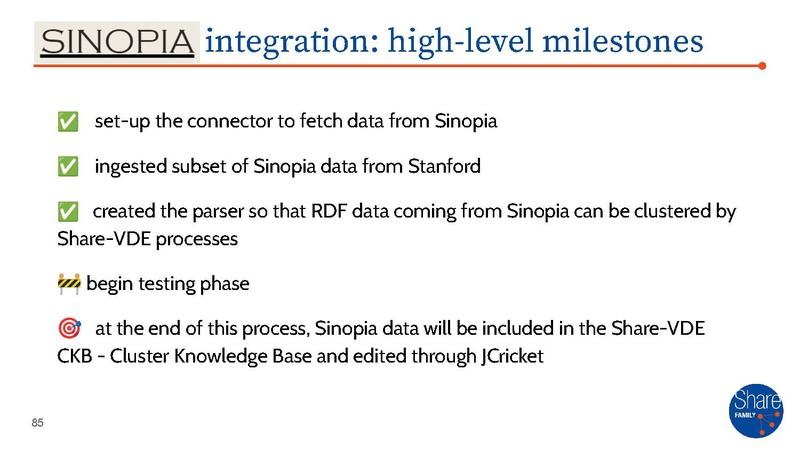 SINOPIA integration: high-level milestones

✅ set-up the connector to fetch data from Sinopia

✅ ingested subset of Sinopia data from Stanford

✅ created the parser so that RDF data coming from Sinopia can be clustered by Share-VDE processes

🚧 begin testing phase

🎯 at the end of this process, Sinopia data will be included in the Share-VDE CKB - Cluster Knowledge Base and edited through JCricket

85

Share FAMILY